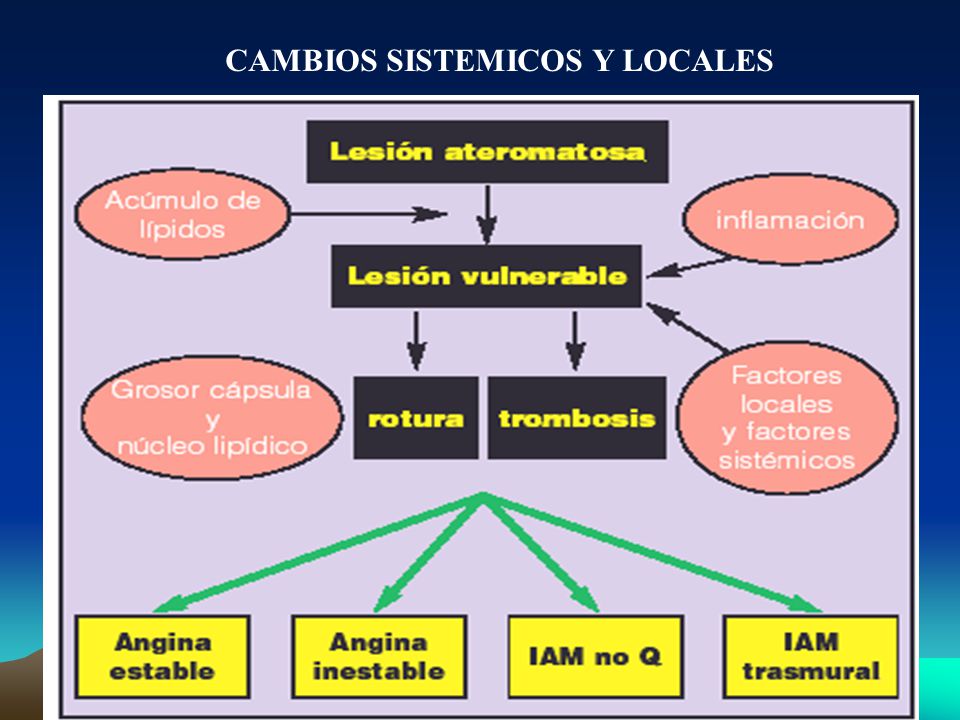 CAMBIOS SISTEMICOS Y LOCALES

Lesión ateromatosa

Acúmulo de lípidos

inflamación

Lesión vulnerable

Grosor cápsula y núcleo lipídico

rotura

trombosis

Factores locales y factores sistémicos

Angina estable

Angina inestable

IAM no Q

IAM trasmural